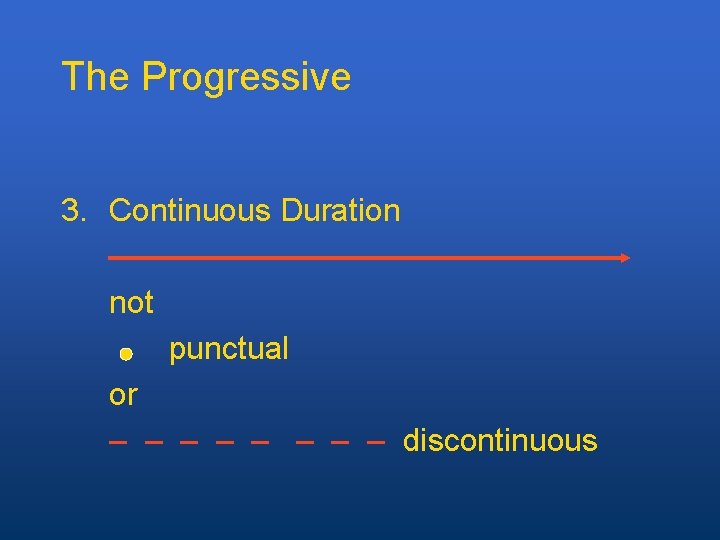 The Progressive

3. Continuous Duration

not

punctual

or

discontinuous